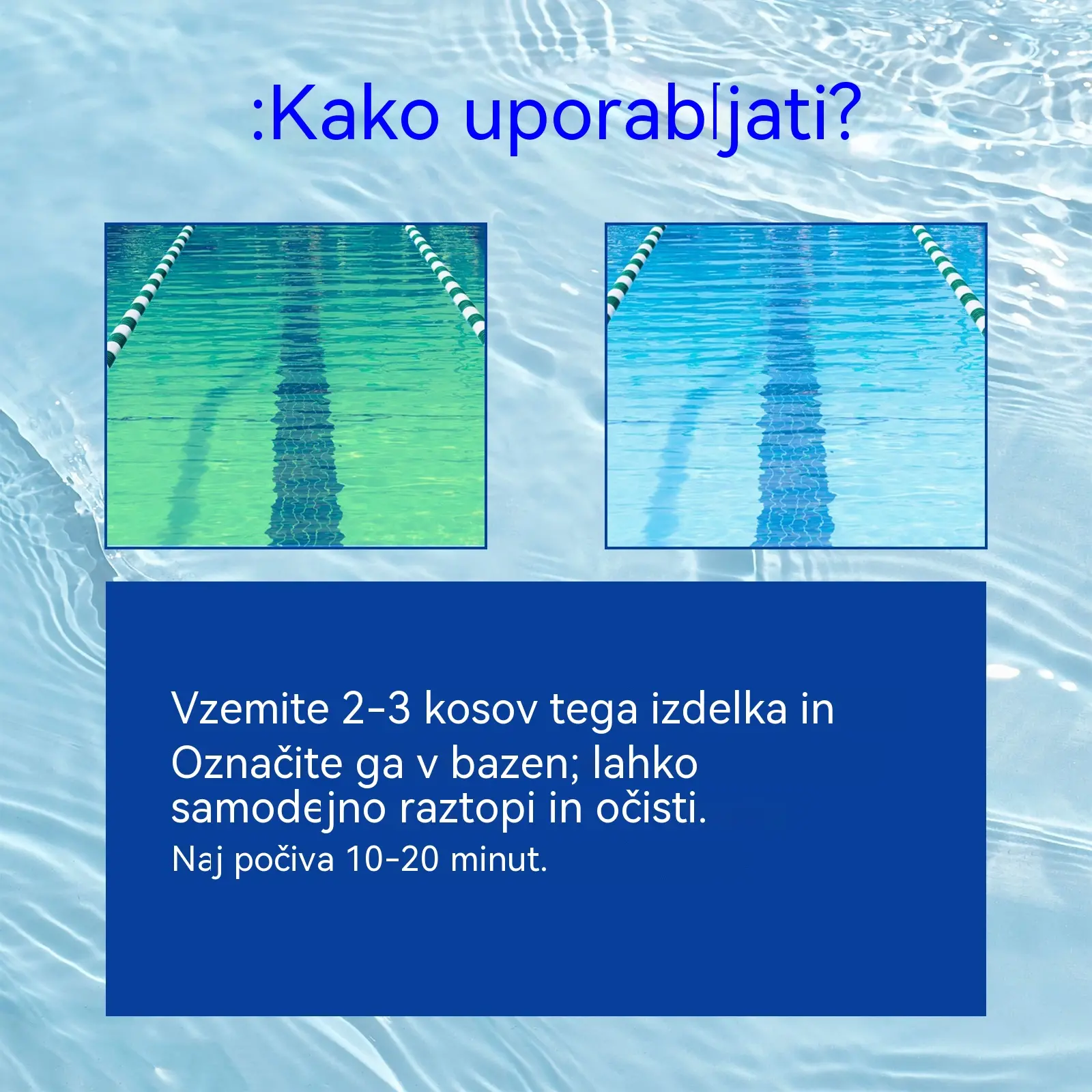 :Kako uporabljati?

Vzemite 2-3 kosov tega izdelka in Označite ga v bazen; lahko samodejno raztopi in očisti.
Naj počiva 10-20 minut.